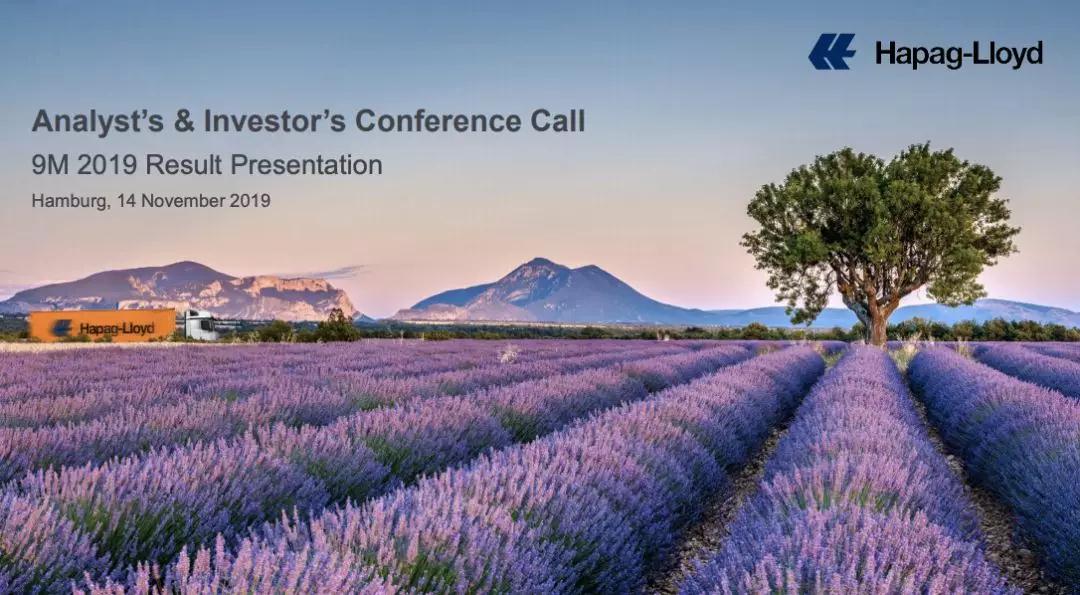 Hapag-Lloyd

Analyst's & Investor's Conference Call

9M 2019 Result Presentation

Hamburg, 14 November 2019

Hapag-Lloyd